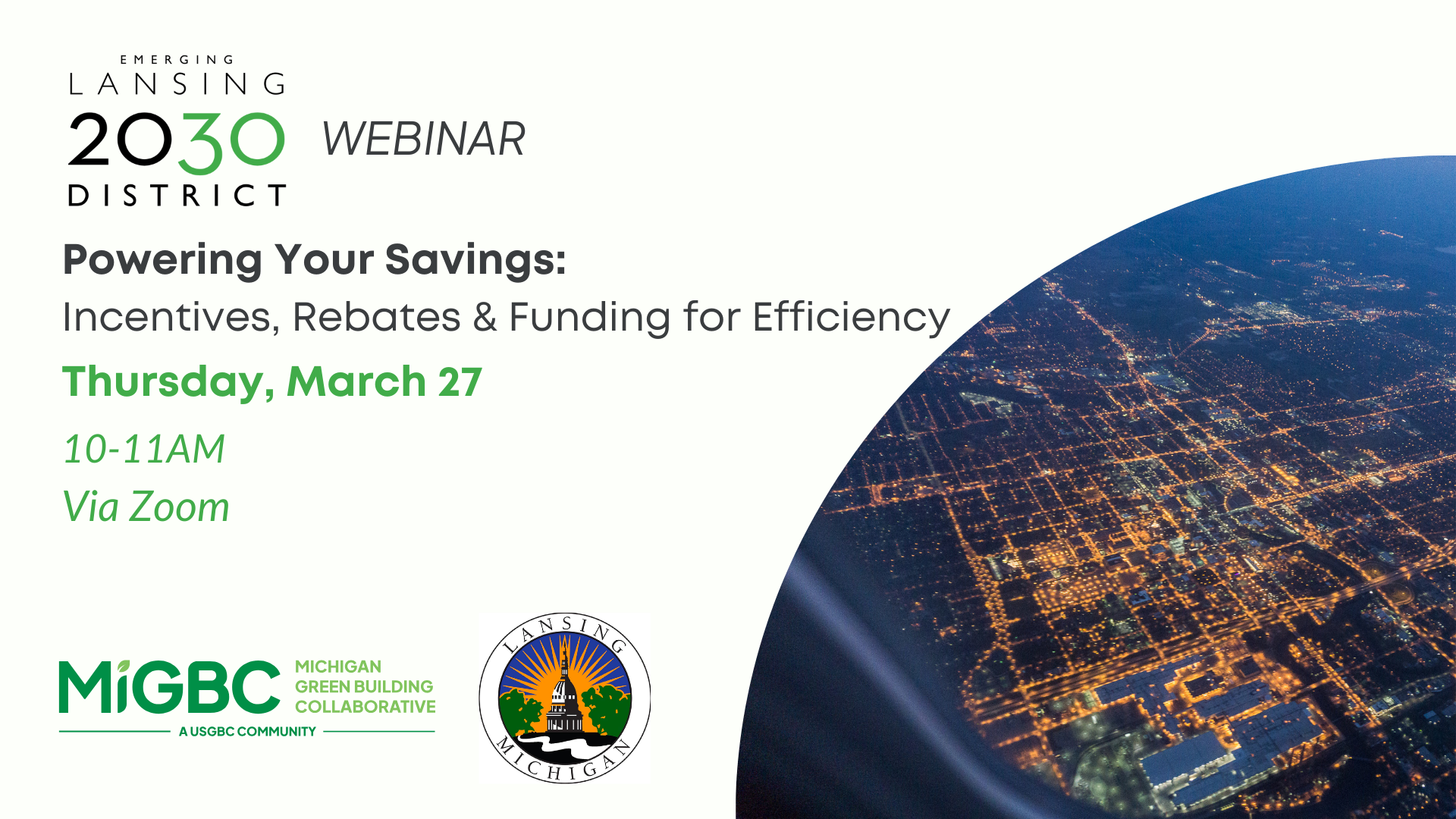 EMERGING
LANSING
2030
DISTRICT

WEBINAR

Powering Your Savings:

Incentives, Rebates & Funding for Efficiency

Thursday, March 27

10-11AM

Via Zoom

MiGBC MICHIGAN GREEN BUILDING COLLABORATIVE

A USGBC COMMUNITY

LANSING MICHIGAN